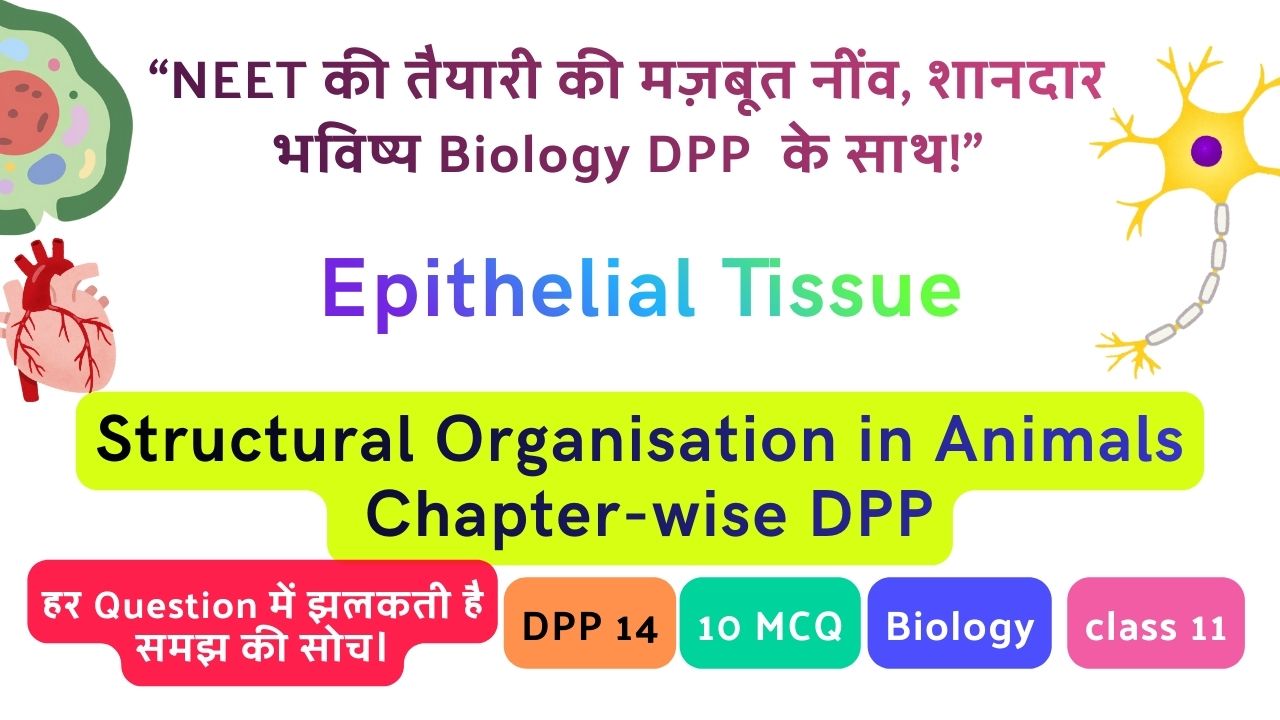 “NEET की तैयारी की मज़बूत नींव, शानदार भविष्य Biology DPP के साथ!”

Epithelial Tissue

Structural Organisation in Animals Chapter-wise DPP

हर Question में झलकती है समझ की सोच।

DPP 14

10 MCQ

Biology

class 11